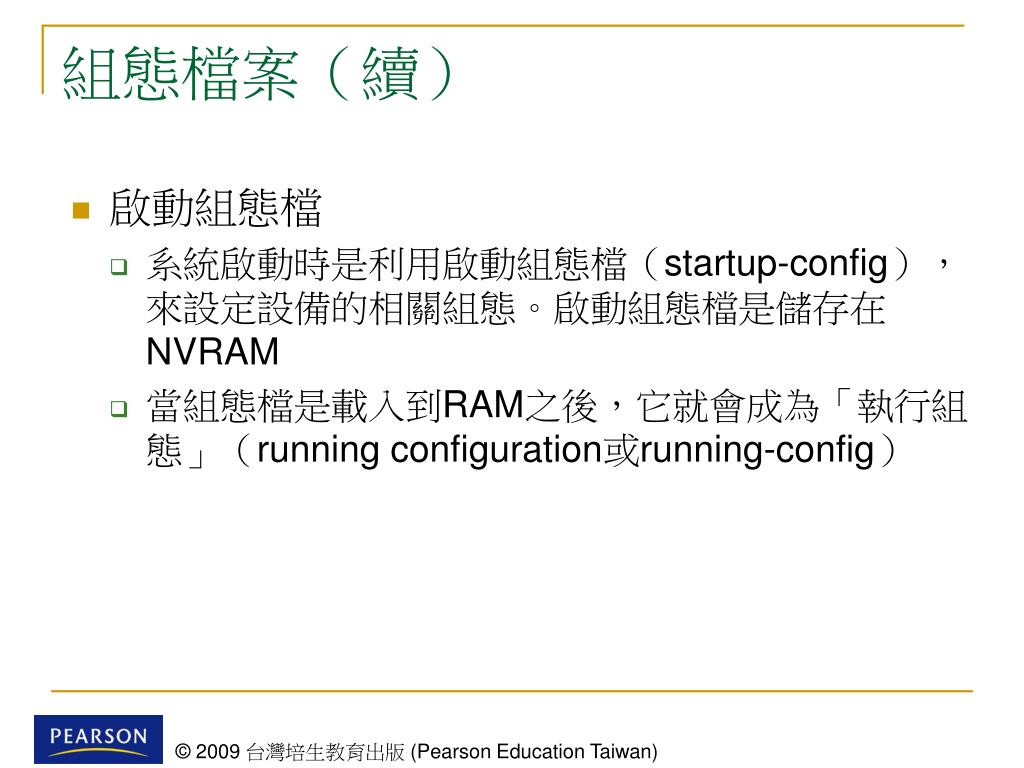 組態檔案（續）

啟動組態檔

系統啟動時是利用啟動組態檔（startup-config），來設定設備的相關組態。啟動組態檔是儲存在NVRAM

當組態檔是載入到RAM之後，它就會成為「執行組態」（running configuration或running-config）

PEARSON

© 2009 台灣培生教育出版 (Pearson Education Taiwan)